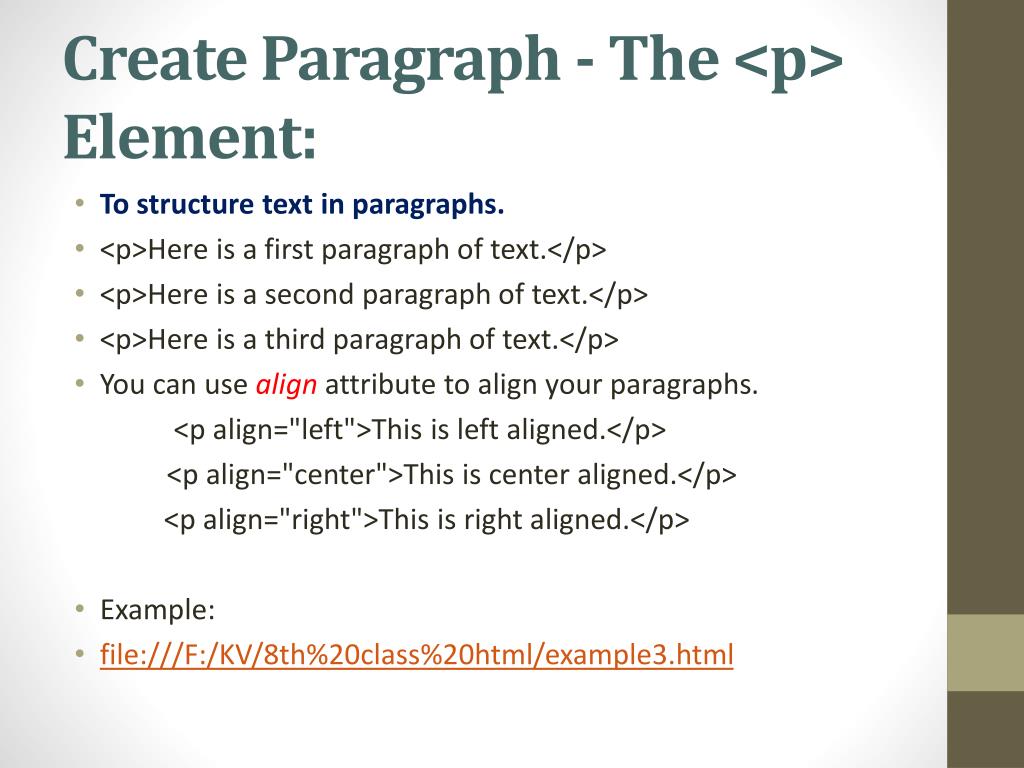 Create Paragraph - The <p> Element:

• To structure text in paragraphs.
• <p>Here is a first paragraph of text.</p>
• <p>Here is a second paragraph of text.</p>
• <p>Here is a third paragraph of text.</p>
• You can use align attribute to align your paragraphs.
<p align="left">This is left aligned.</p>
<p align="center">This is center aligned.</p>
<p align="right">This is right aligned.</p>

• Example:
• file:///F:/KV/8th%20class%20html/example3.html